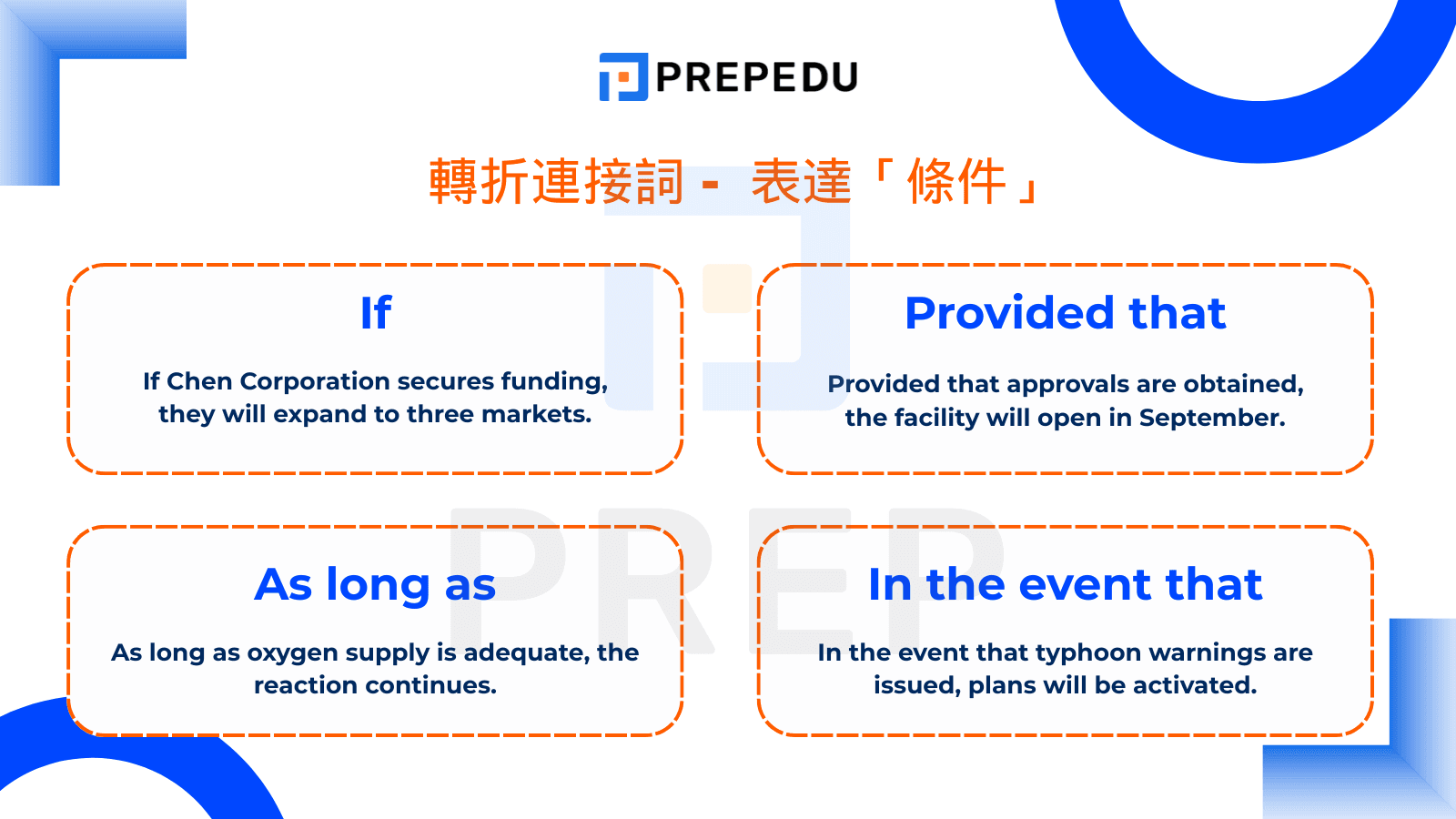 PREPEDU

轉折連接詞 - 表達「條件」

If

If Chen Corporation secures funding, they will expand to three markets.

Provided that

Provided that approvals are obtained, the facility will open in September.

As long as

As long as oxygen supply is adequate, the reaction continues.

In the event that

In the event that typhoon warnings are issued, plans will be activated.

PREP